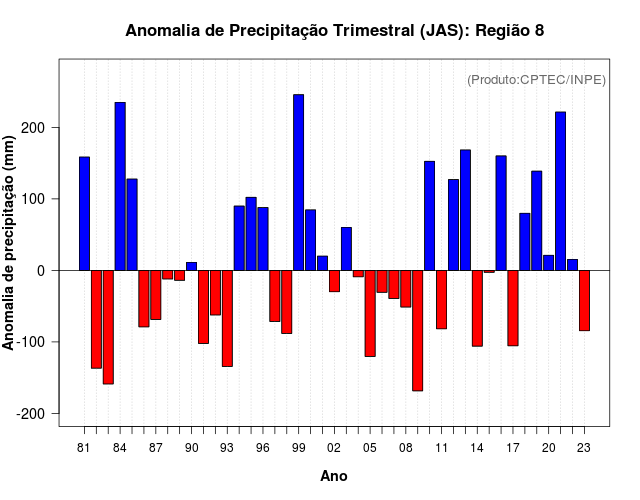 Anomalia de Precipitação Trimestral (JAS): Região 8

(Produto:CPTEC/INPE)

Anomalia de precipitação (mm)

200
100
0
-100
-200

81 84 87 90 93 96 99 02 05 08 11 14 17 20 23

Ano